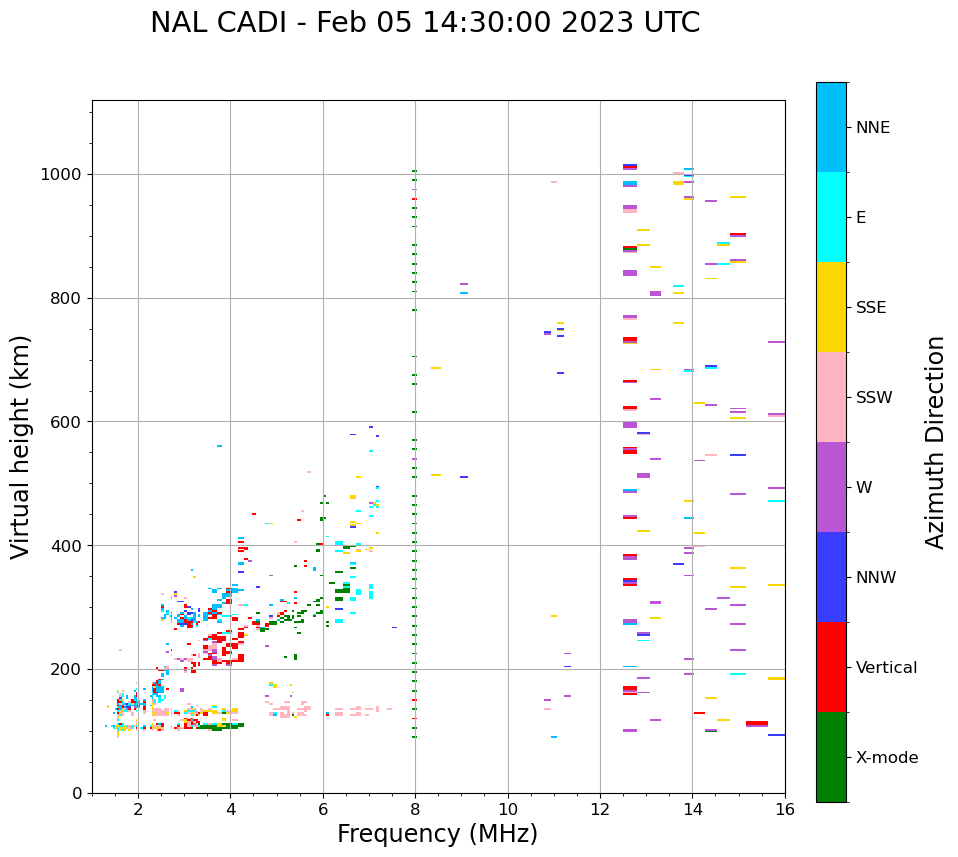 NAL CADI - Feb 05 14:30:00 2023 UTC

Virtual height (km)

1000
800
600
400
200
0

2
4
6
8
10
12
14
16

Frequency (MHz)

NNE
E
SSE
SSW
W
NNW
Vertical
X-mode

Azimuth Direction